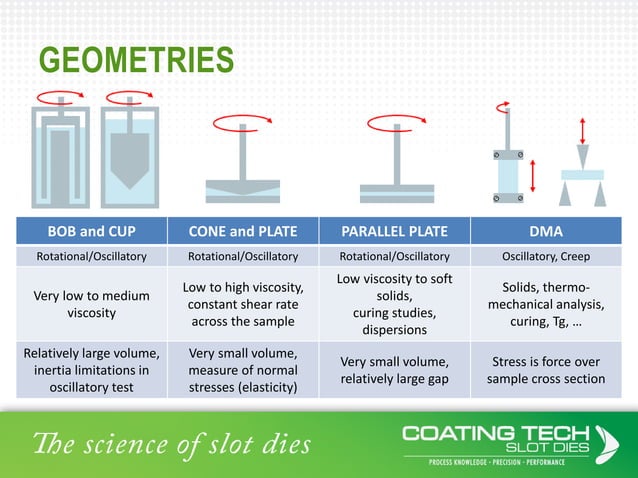 GEOMETRIES

| BOB and CUP | CONE and PLATE | PARALLEL PLATE | DMA |
|---|---|---|---|
| Rotational/Oscillatory | Rotational/Oscillatory | Rotational/Oscillatory | Oscillatory, Creep |
| Very low to medium viscosity | Low to high viscosity, constant shear rate across the sample | Low viscosity to soft solids, curing studies, dispersions | Solids, thermo-mechanical analysis, curing, Tg, … |
| Relatively large volume, inertia limitations in oscillatory test | Very small volume, measure of normal stresses (elasticity) | Very small volume, relatively large gap | Stress is force over sample cross section |

The science of slot dies

COATING TECH SLOT DIES
PROCESS KNOWLEDGE · PRECISION · PERFORMANCE